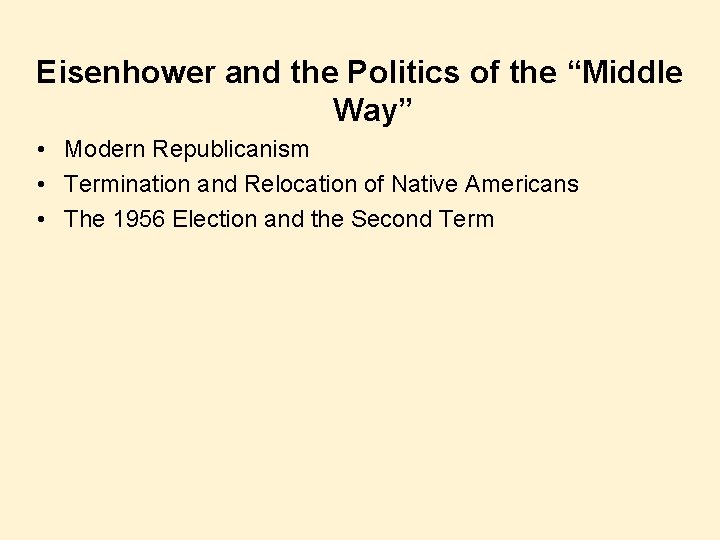 Eisenhower and the Politics of the “Middle Way”

• Modern Republicanism
• Termination and Relocation of Native Americans
• The 1956 Election and the Second Term